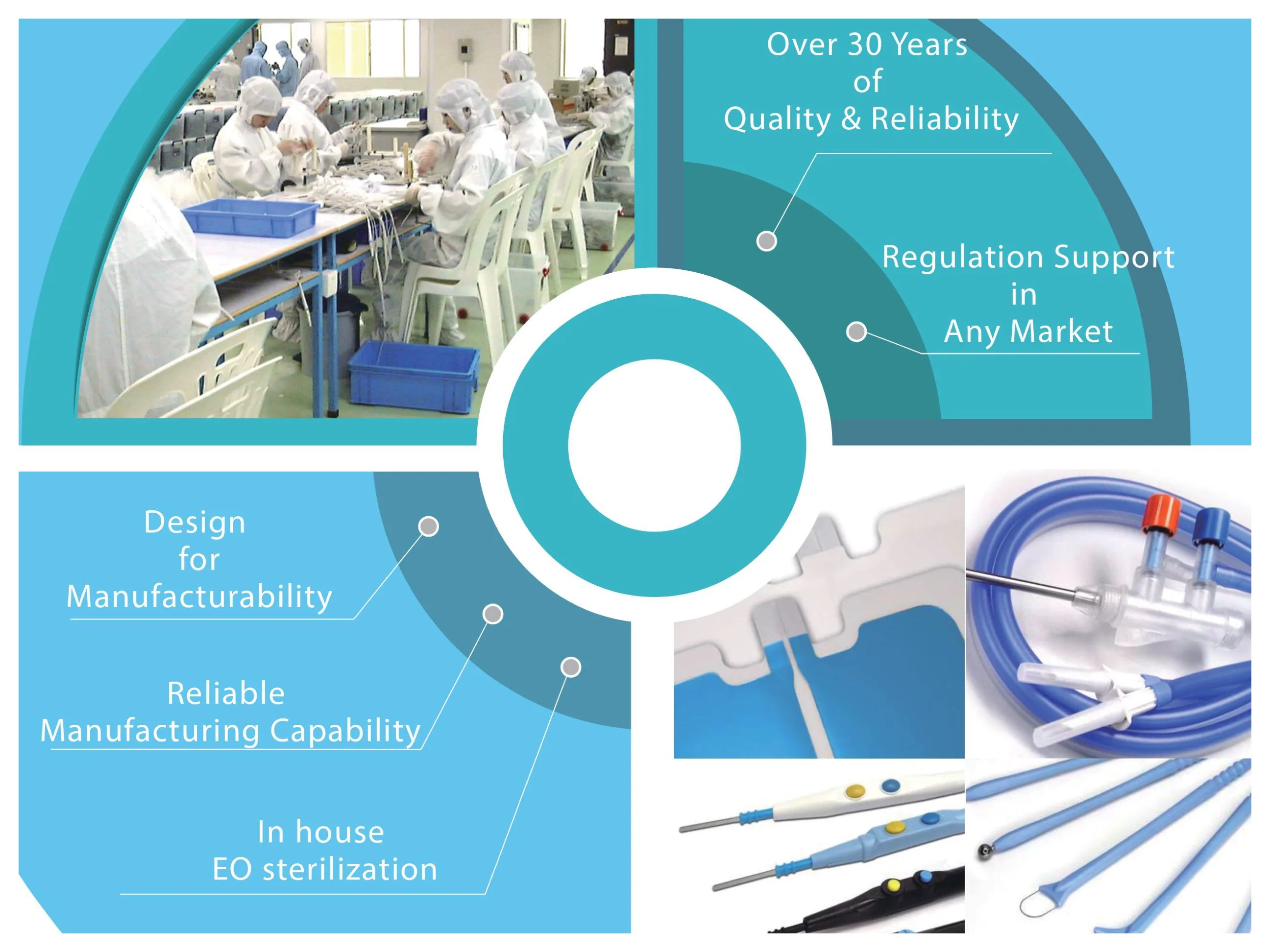 Over 30 Years of Quality & Reliability

Regulation Support in Any Market

Design for Manufacturability

Reliable Manufacturing Capability

In house EO sterilization